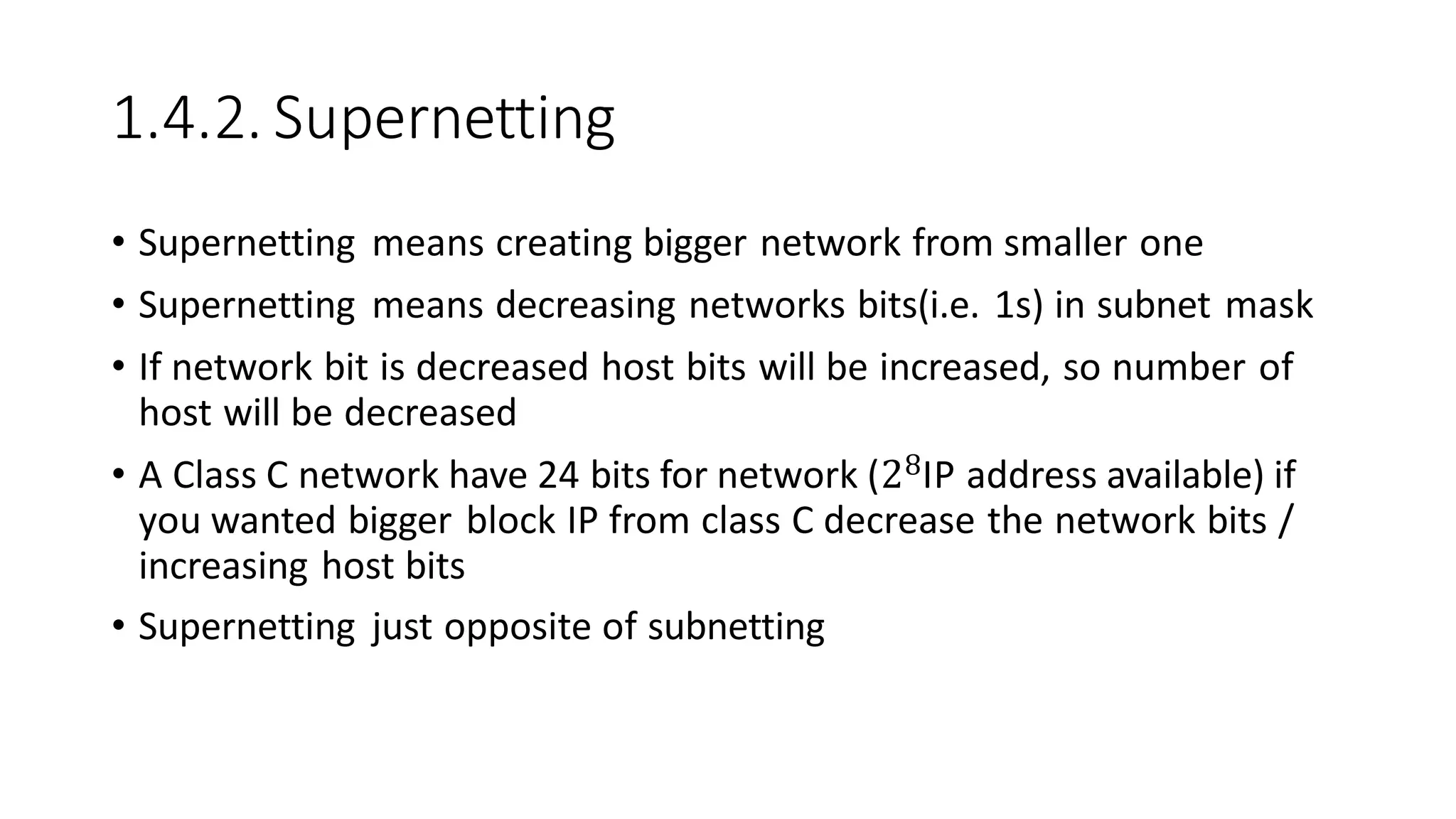 1.4.2. Supernetting

• Supernetting means creating bigger network from smaller one

• Supernetting means decreasing networks bits(i.e. 1s) in subnet mask

• If network bit is decreased host bits will be increased, so number of host will be decreased

• A Class C network have 24 bits for network ($2^8$IP address available) if you wanted bigger block IP from class C decrease the network bits / increasing host bits

• Supernetting just opposite of subnetting